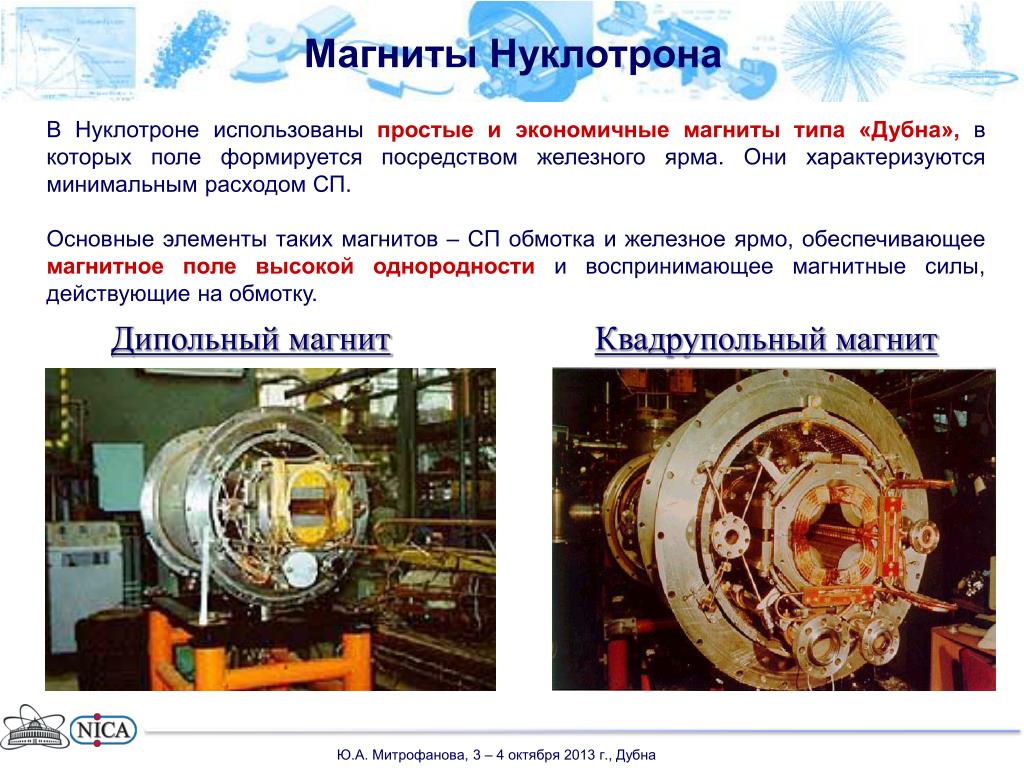 Магниты Нуклотрона

В Нуклотроне использованы простые и экономичные магниты типа «Дубна», в которых поле формируется посредством железного ярма. Они характеризуются минимальным расходом СП.

Основные элементы таких магнитов – СП обмотка и железное ярмо, обеспечивающее магнитное поле высокой однородности и воспринимающее магнитные силы, действующие на обмотку.

Дипольный магнит

Квадрупольный магнит

NICA

Ю.А. Митрофанова, 3 – 4 октября 2013 г., Дубна